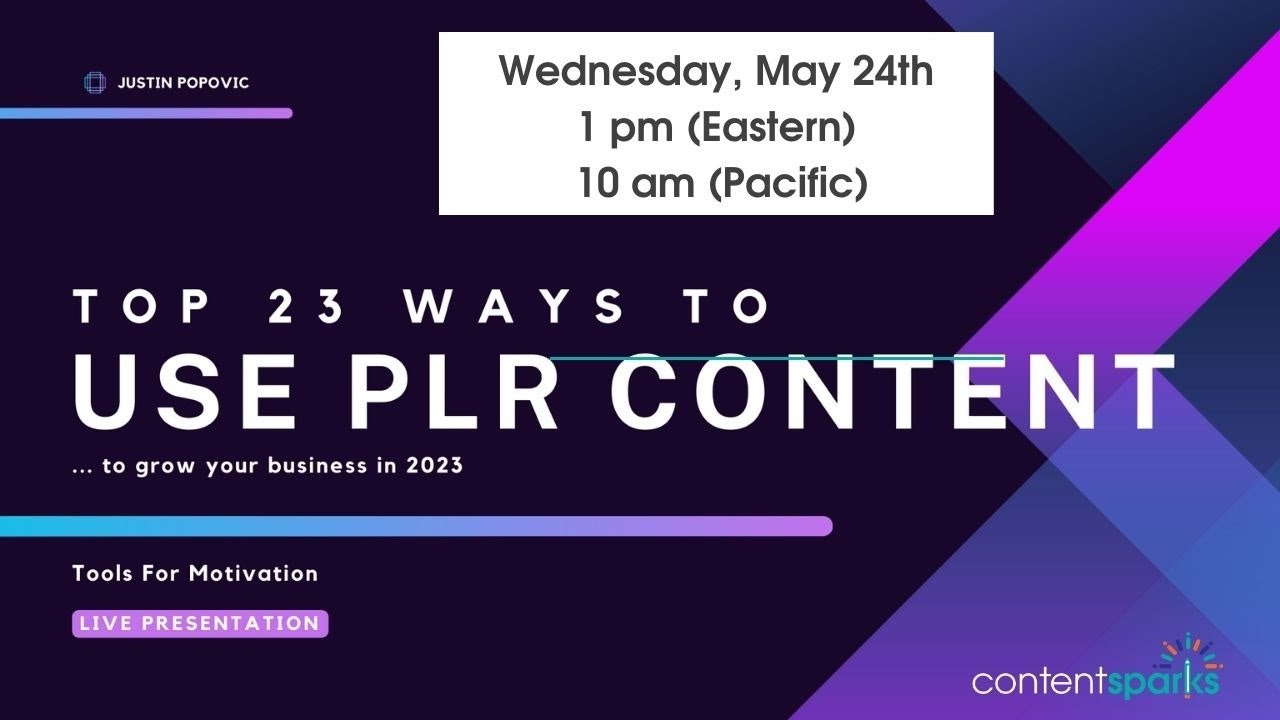 JUSTIN POPOVIC

Wednesday, May 24th
1 pm (Eastern)
10 am (Pacific)

TOP 23 WAYS TO
USE PLR CONTENT

... to grow your business in 2023

Tools For Motivation

LIVE PRESENTATION

contentsparks